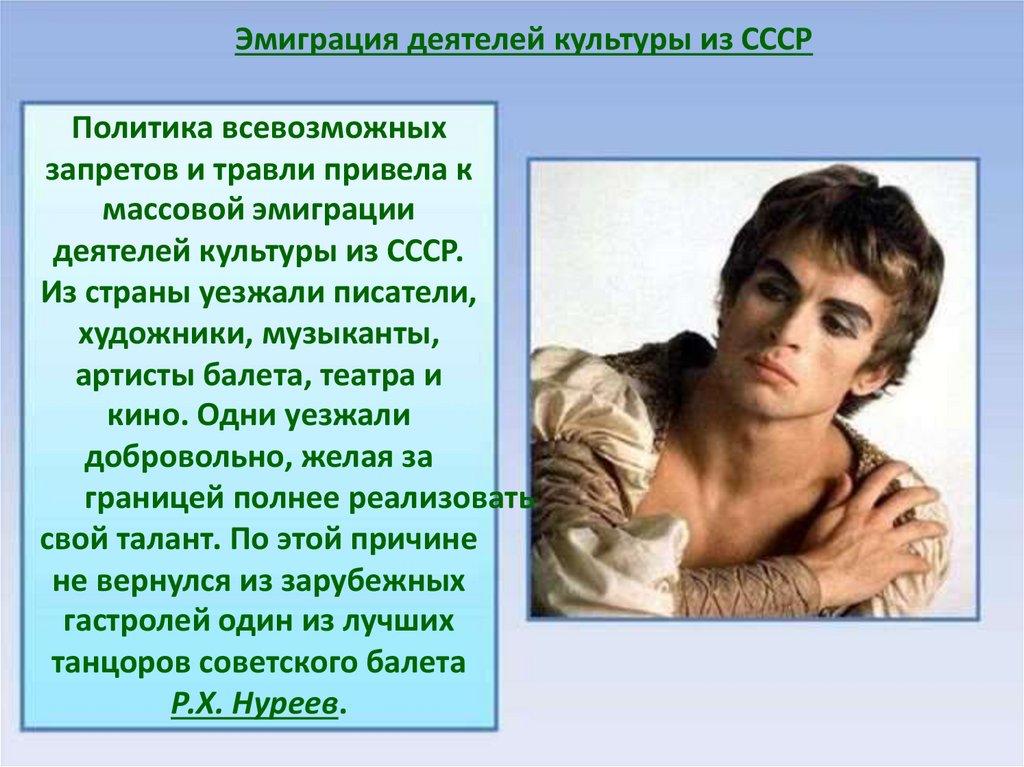 Эмиграция деятелей культуры из СССР

Политика всевозможных запретов и травли привела к массовой эмиграции деятелей культуры из СССР. Из страны уезжали писатели, художники, музыканты, артисты балета, театра и кино. Одни уезжали добровольно, желая за границей полнее реализовать свой талант. По этой причине не вернулся из зарубежных гастролей один из лучших танцоров советского балета Р.Х. Нуреев.